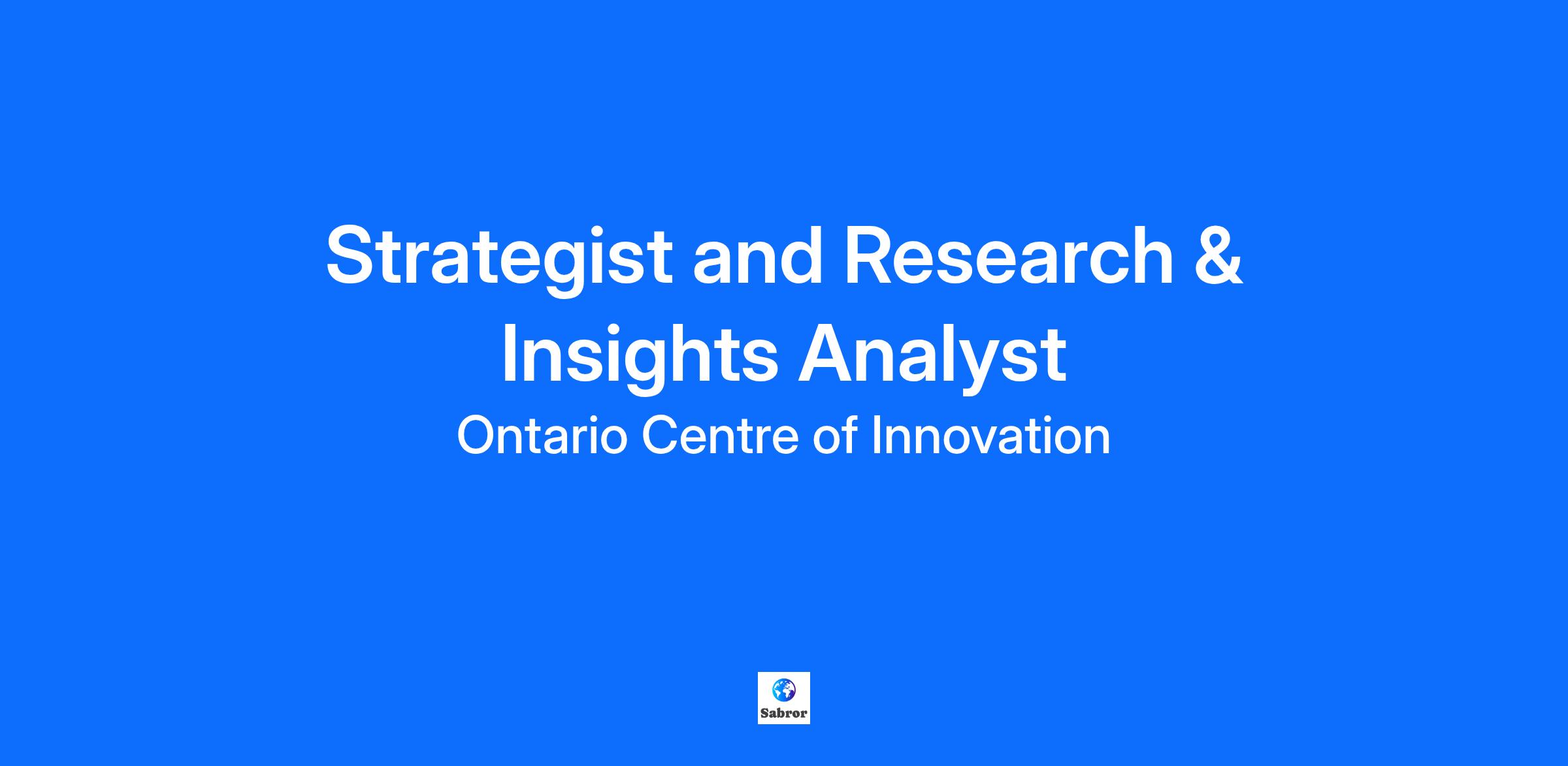 Strategist and Research & Insights Analyst

Ontario Centre of Innovation

Sabror